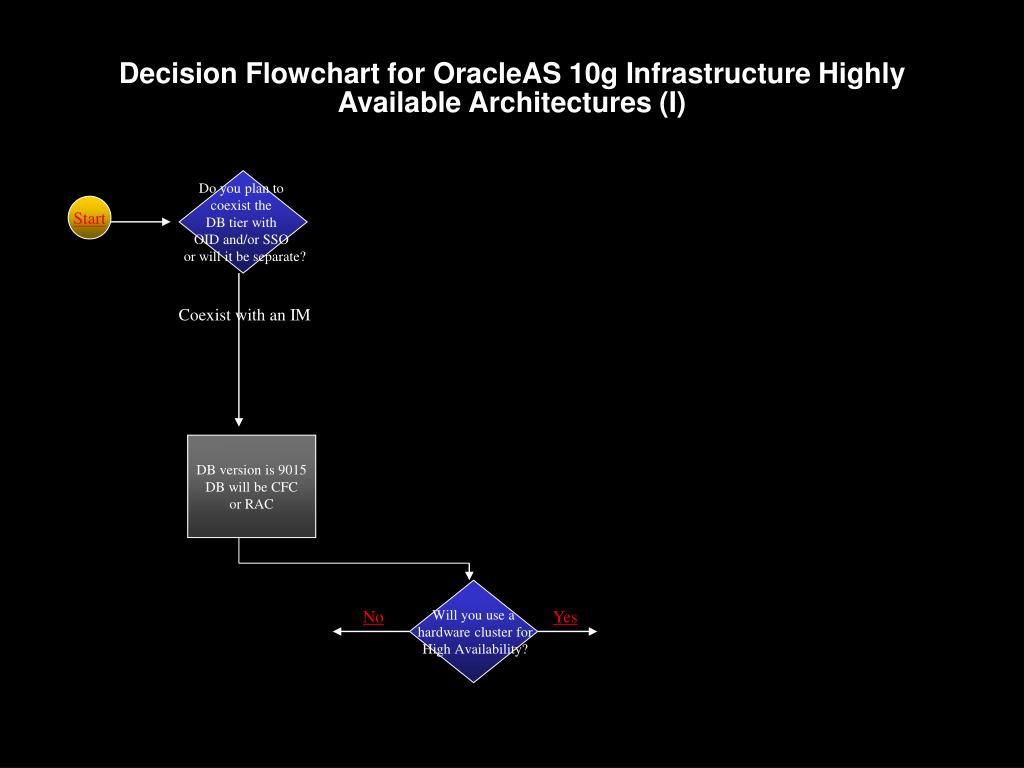 Decision Flowchart for OracleAS 10g Infrastructure Highly Available Architectures (I)

Start

Do you plan to coexist the DB tier with OID and/or SSO or will it be separate?

Coexist with an IM

DB version is 9015
DB will be CFC or RAC

No

Will you use a hardware cluster for High Availability?

Yes